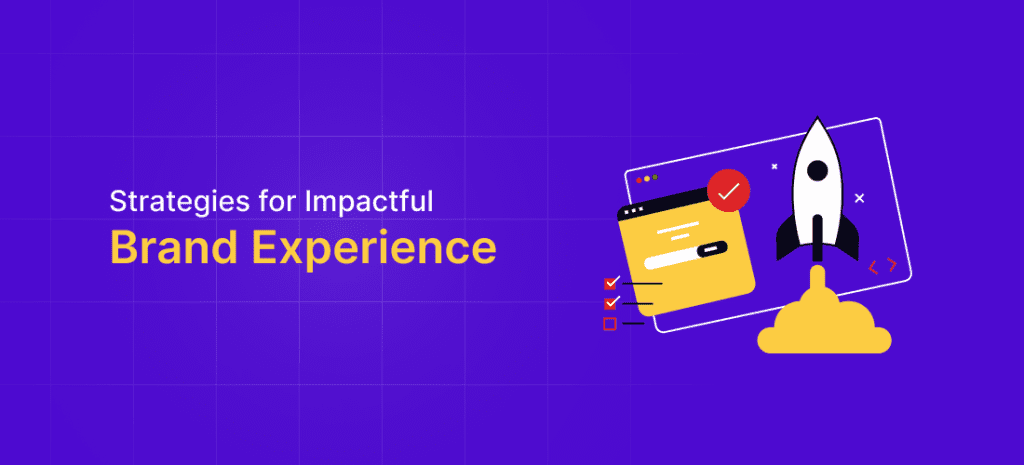 Strategies for Impactful
Brand Experience